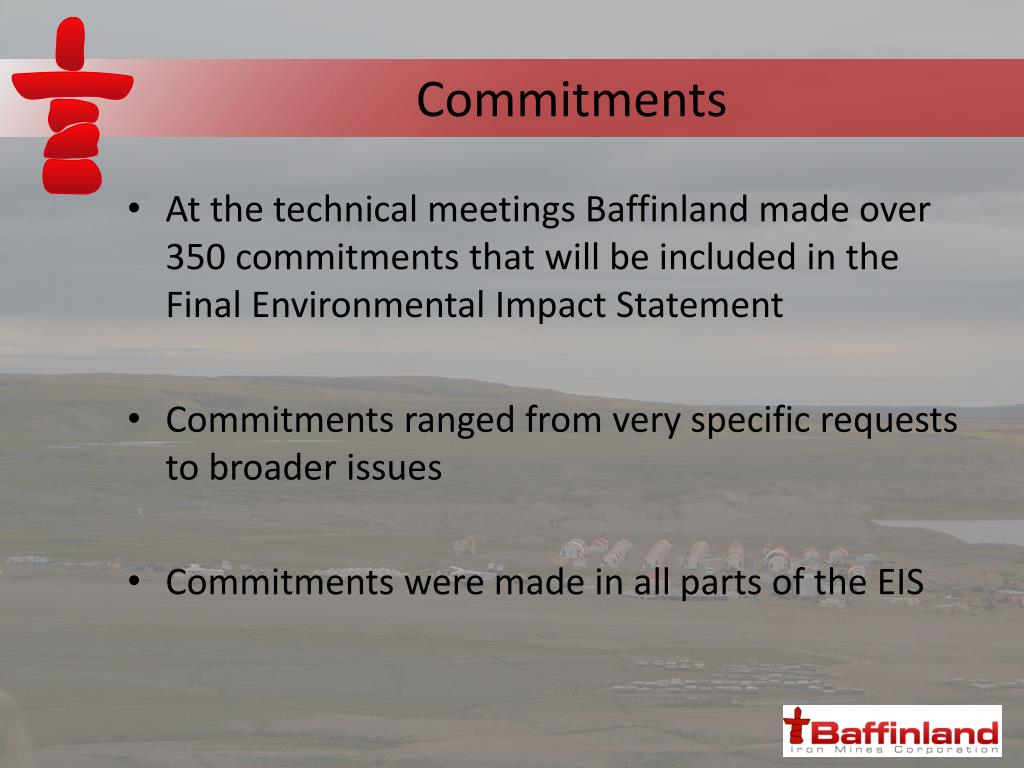 Commitments

• At the technical meetings Baffinland made over 350 commitments that will be included in the Final Environmental Impact Statement

• Commitments ranged from very specific requests to broader issues

• Commitments were made in all parts of the EIS

Baffinland
Iron Mines Corporation